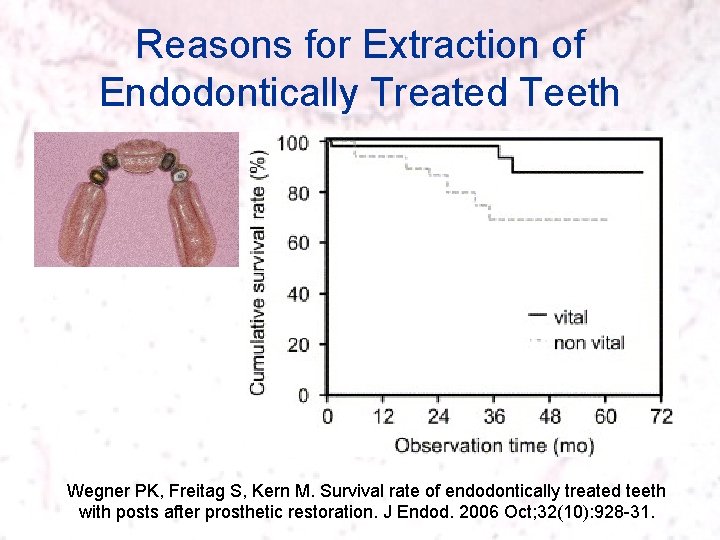 Reasons for Extraction of Endodontically Treated Teeth

Cumulative survival rate (%)

100
80
60
40
20
0

0 12 24 36 48 60 72

Observation time (mo)

vital
non vital

Wegner PK, Freitag S, Kern M. Survival rate of endodontically treated teeth with posts after prosthetic restoration. J Endod. 2006 Oct;32(10):928-31.